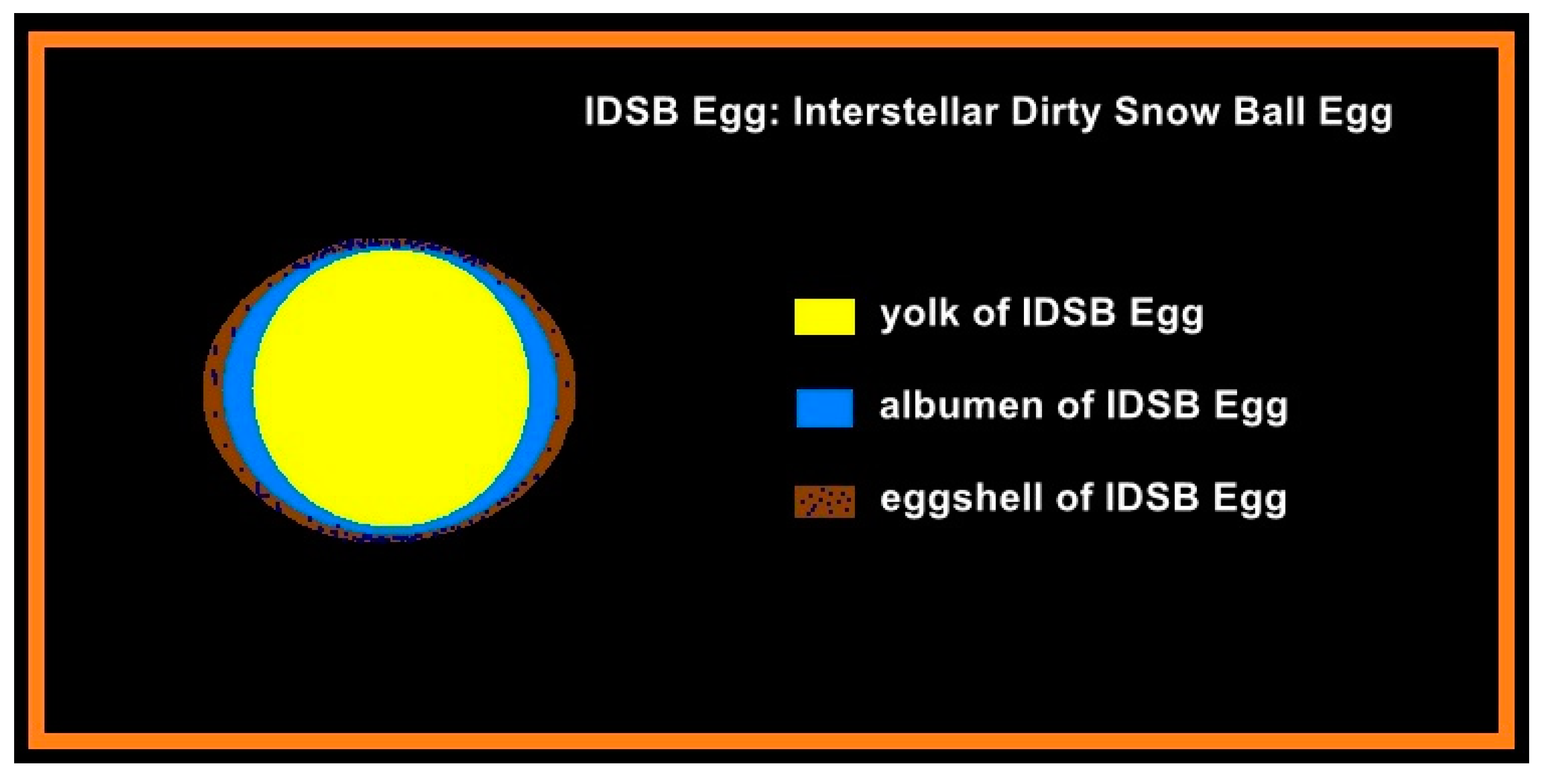 IDSB Egg: Interstellar Dirty Snow Ball Egg

yolk of IDSB Egg

albumen of IDSB Egg

eggshell of IDSB Egg